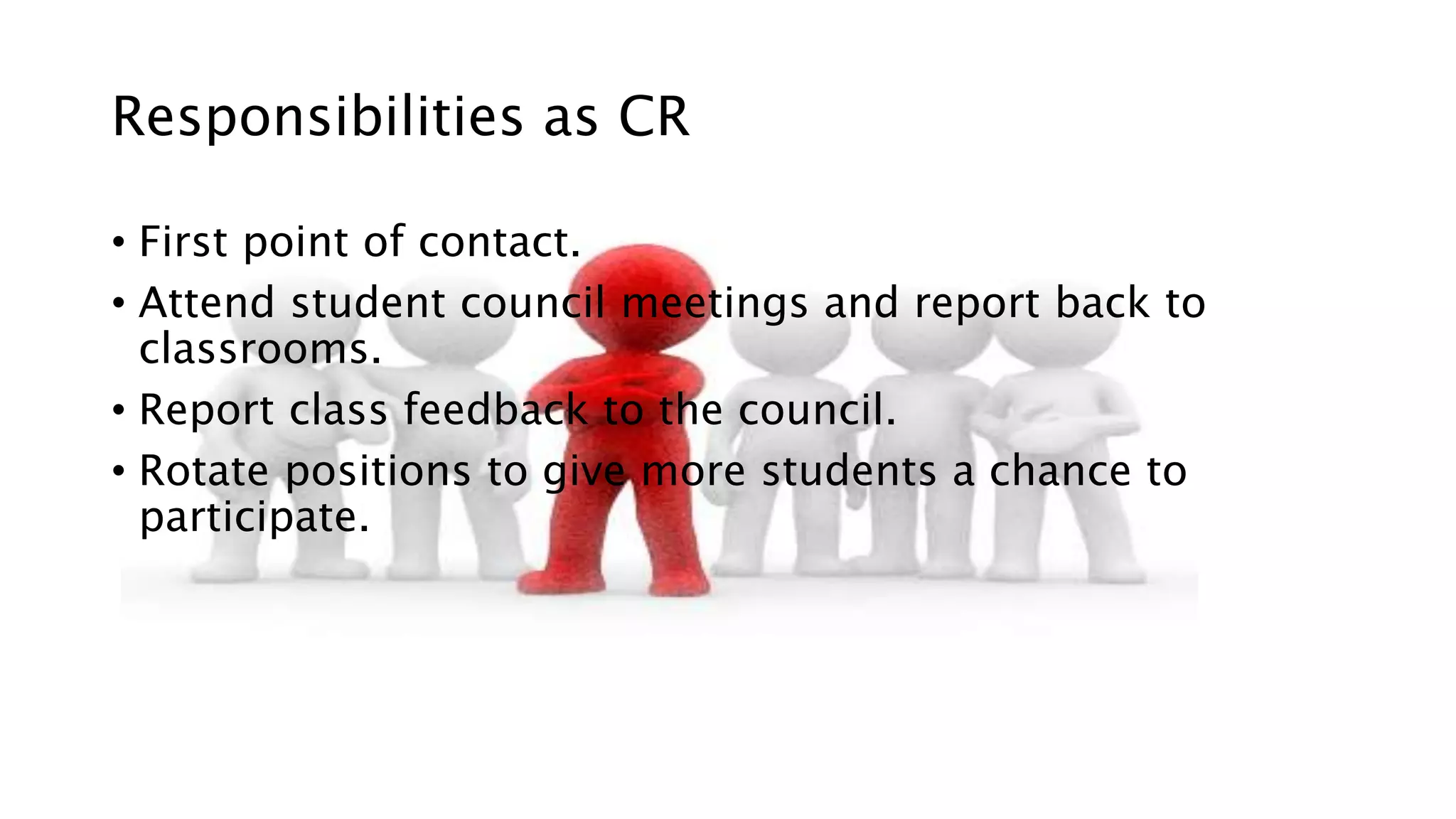 Responsibilities as CR

• First point of contact.
• Attend student council meetings and report back to classrooms.
• Report class feedback to the council.
• Rotate positions to give more students a chance to participate.